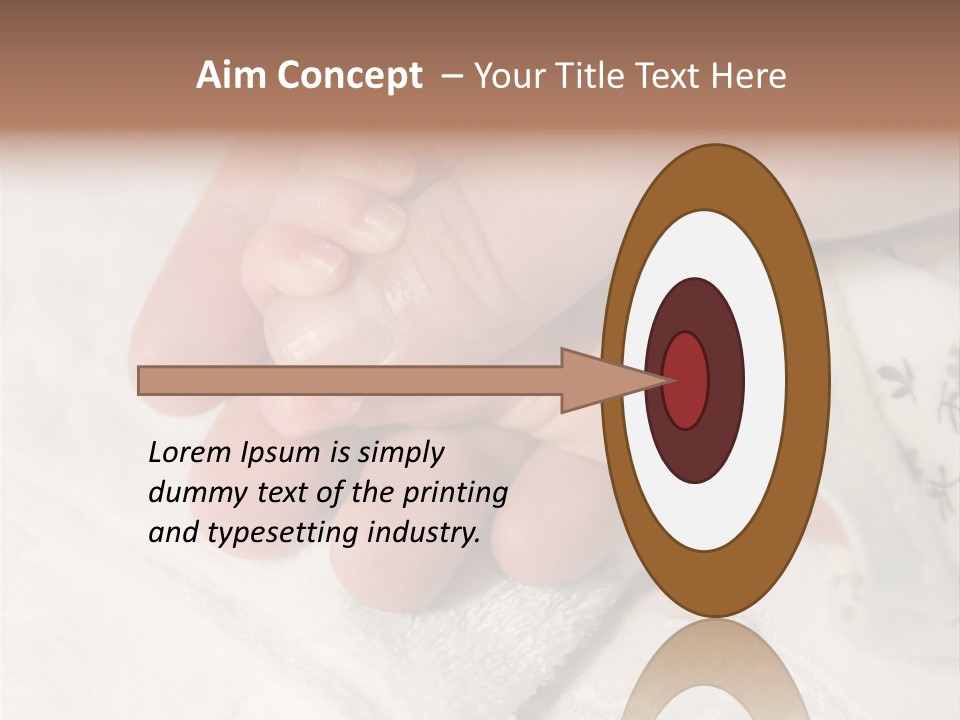 Aim Concept – Your Title Text Here

Lorem Ipsum is simply dummy text of the printing and typesetting industry.